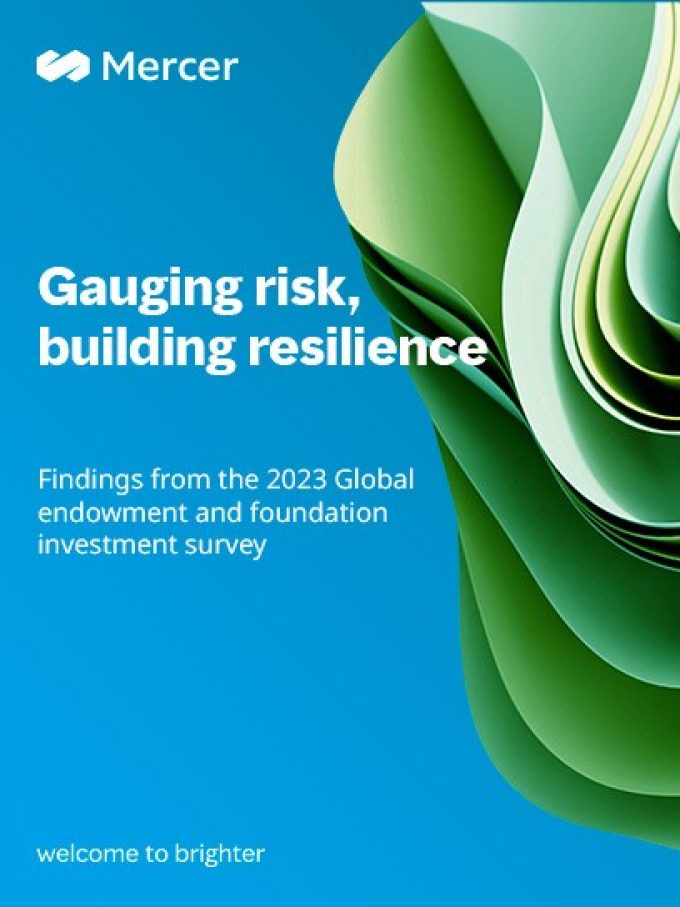 Mercer

Gauging risk, building resilience

Findings from the 2023 Global endowment and foundation investment survey

welcome to brighter